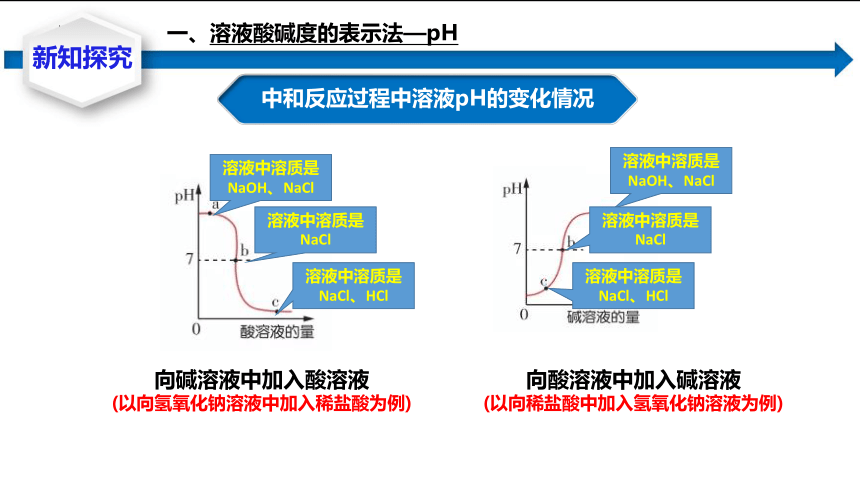 新知探究

一、溶液酸碱度的表示法—pH

中和反应过程中溶液pH的变化情况

pH
a
溶液中溶质是 NaOH、NaCl
7
b
溶液中溶质是 NaCl
c
溶液中溶质是 NaCl、HCl
0
酸溶液的量

向碱溶液中加入酸溶液
(以向氢氧化钠溶液中加入稀盐酸为例)

pH
溶液中溶质是 NaOH、NaCl
7
b
溶液中溶质是 NaCl
c
溶液中溶质是 NaCl、HCl
0
碱溶液的量

向酸溶液中加入碱溶液
(以向稀盐酸中加入氢氧化钠溶液为例)